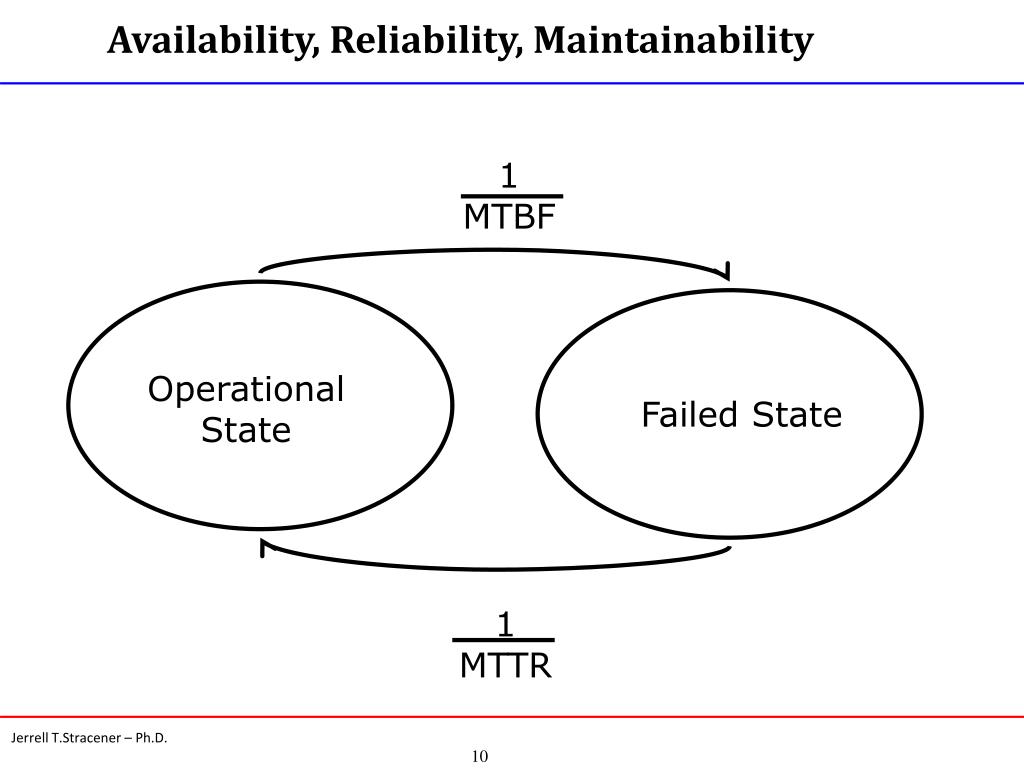 Availability, Reliability, Maintainability

$\frac{1}{MTBF}$

Operational State

Failed State

$\frac{1}{MTTR}$

Jerrell T.Stracener – Ph.D.

10